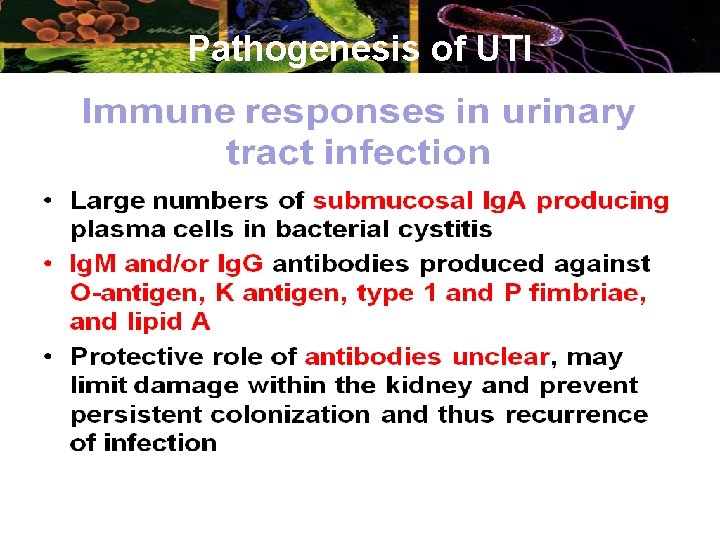 Pathogenesis of UTI

Immune responses in urinary tract infection

• Large numbers of submucosal IgA producing plasma cells in bacterial cystitis
• IgM and/or IgG antibodies produced against O-antigen, K antigen, type 1 and P fimbriae, and lipid A
• Protective role of antibodies unclear, may limit damage within the kidney and prevent persistent colonization and thus recurrence of infection